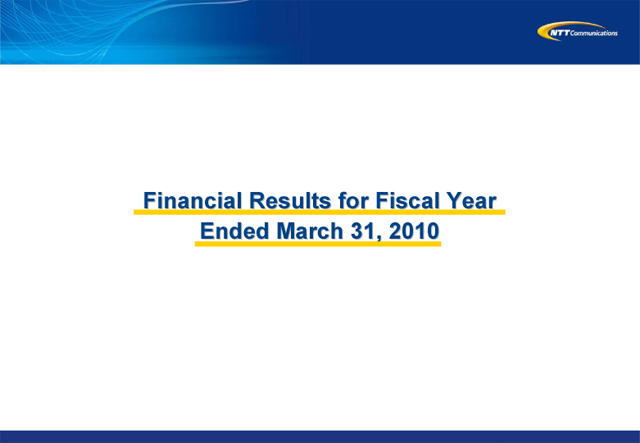 NTT Communications

Financial Results for Fiscal Year Ended March 31, 2010